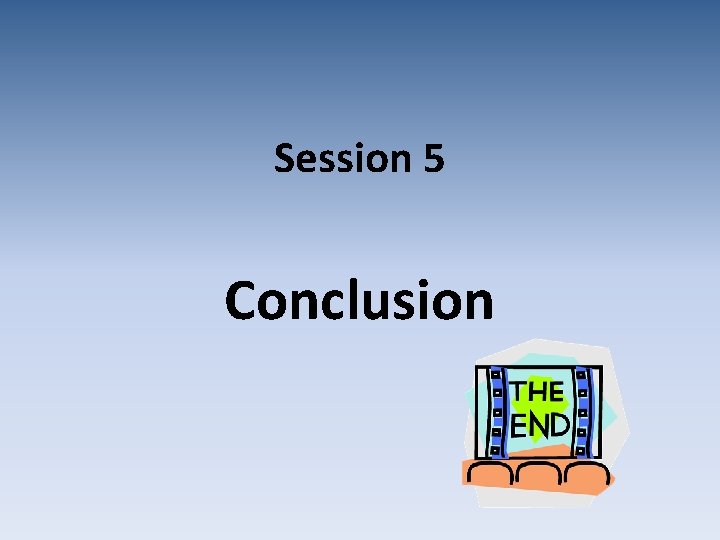 Session 5

Conclusion

THE END